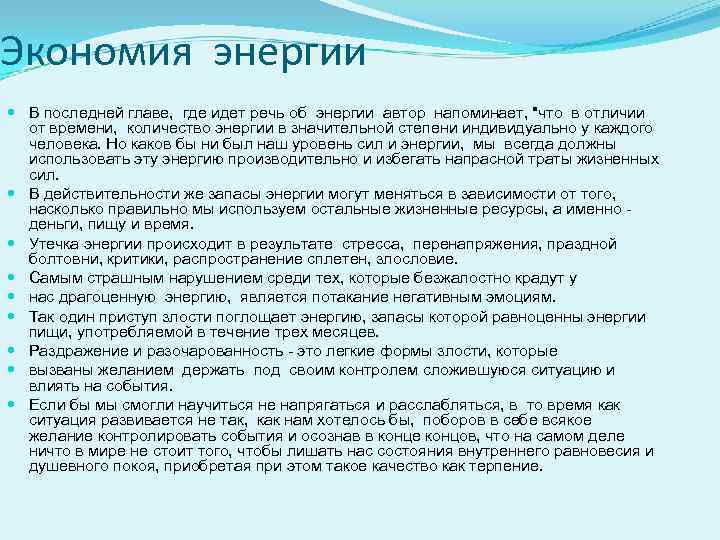 Экономия энергии

В последней главе, где идет речь об энергии автор напоминает, "что в отличии от времени, количество энергии в значительной степени индивидуально у каждого человека. Но каков бы ни был наш уровень сил и энергии, мы всегда должны использовать эту энергию производительно и избегать напрасной траты жизненных сил.

В действительности же запасы энергии могут меняться в зависимости от того, насколько правильно мы используем остальные жизненные ресурсы, а именно - деньги, пищу и время.

Утечка энергии происходит в результате стресса, перенапряжения, праздной болтовни, критики, распространение сплетен, злословие.

Самым страшным нарушением среди тех, которые безжалостно крадут у

нас драгоценную энергию, является потакание негативным эмоциям.

Так один приступ злости поглощает энергию, запасы которой равноценны энергии пищи, употребляемой в течение трех месяцев.

Раздражение и разочарованность - это легкие формы злости, которые

вызваны желанием держать под своим контролем сложившуюся ситуацию и влиять на события.

Если бы мы смогли научиться не напрягаться и расслабляться, в то время как ситуация развивается не так, как нам хотелось бы, поборов в себе всякое желание контролировать события и осознав в конце концов, что на самом деле ничто в мире не стоит того, чтобы лишать нас состояния внутреннего равновесия и душевного покоя, приобретая при этом такое качество как терпение.